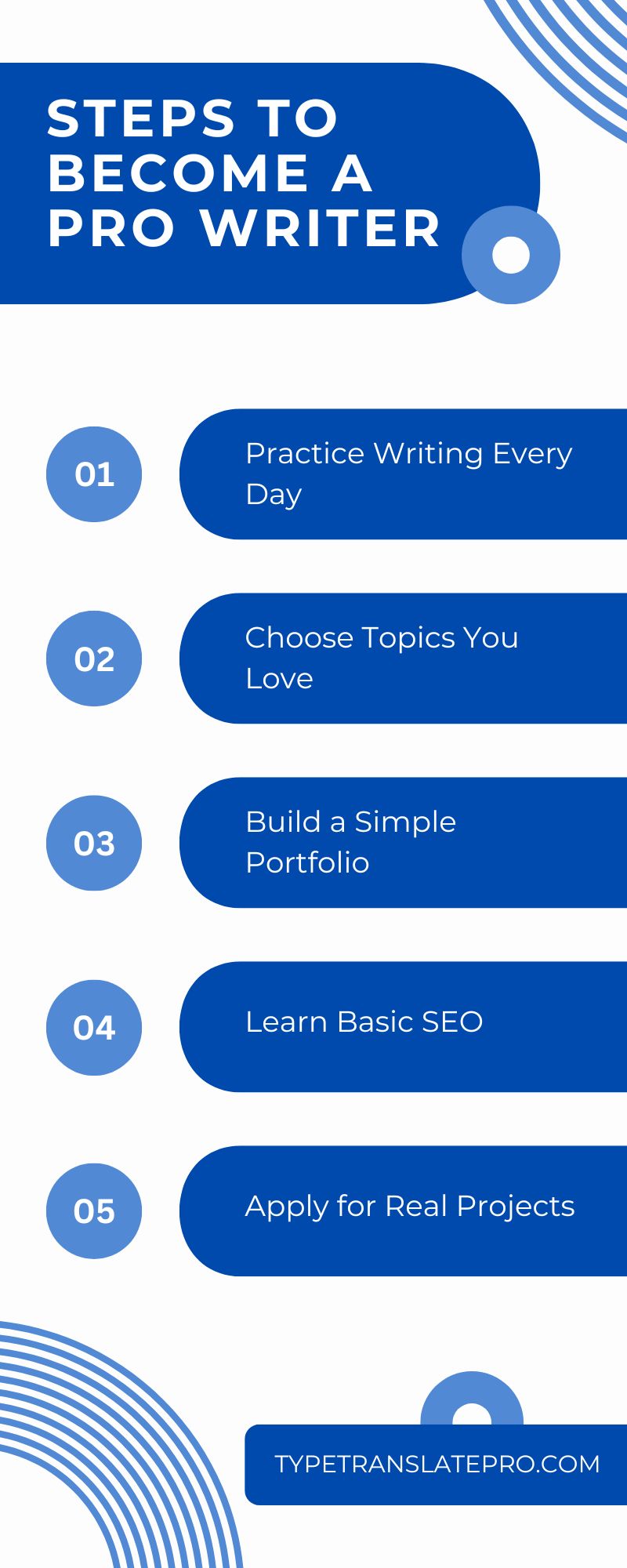 STEPS TO BECOME A PRO WRITER

01 Practice Writing Every Day

02 Choose Topics You Love

03 Build a Simple Portfolio

04 Learn Basic SEO

05 Apply for Real Projects

TYPETRANSLATEPRO.COM